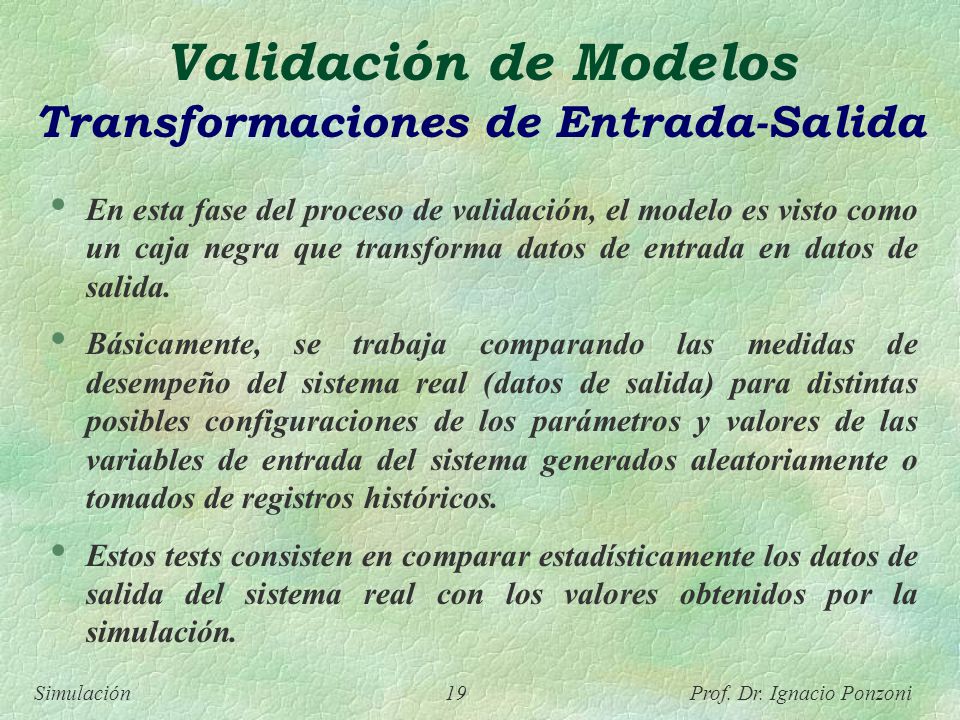 Validación de Modelos
Transformaciones de Entrada-Salida

• En esta fase del proceso de validación, el modelo es visto como un caja negra que transforma datos de entrada en datos de salida.

• Básicamente, se trabaja comparando las medidas de desempeño del sistema real (datos de salida) para distintas posibles configuraciones de los parámetros y valores de las variables de entrada del sistema generados aleatoriamente o tomados de registros históricos.

• Estos tests consisten en comparar estadísticamente los datos de salida del sistema real con los valores obtenidos por la simulación.

Simulación 19 Prof. Dr. Ignacio Ponzoni